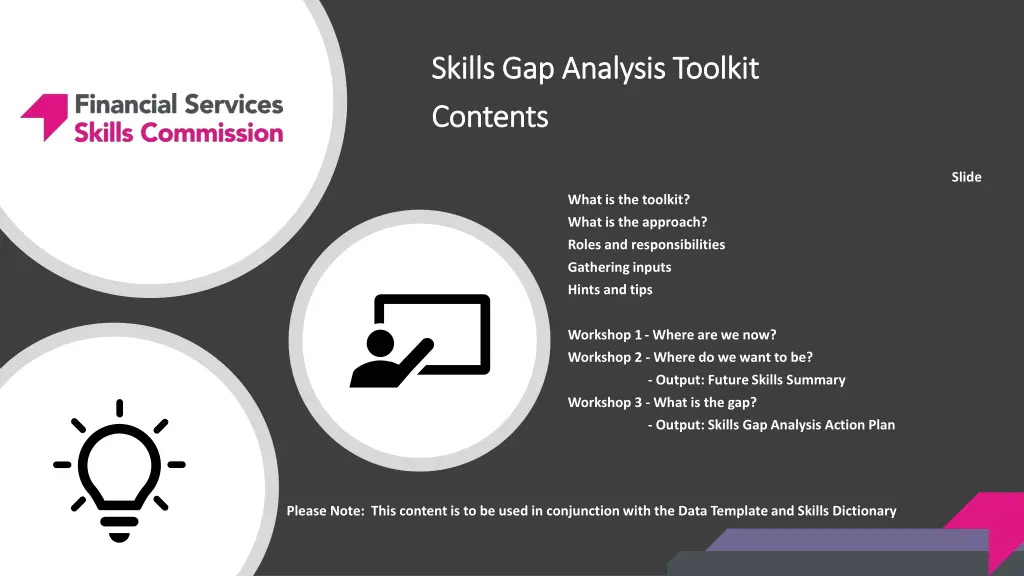 Financial Services
Skills Commission

Skills Gap Analysis Toolkit

Contents

Slide

What is the toolkit?
What is the approach?
Roles and responsibilities
Gathering inputs
Hints and tips

Workshop 1 - Where are we now?
Workshop 2 - Where do we want to be?
- Output: Future Skills Summary
Workshop 3 - What is the gap?
- Output: Skills Gap Analysis Action Plan

Please Note: This content is to be used in conjunction with the Data Template and Skills Dictionary